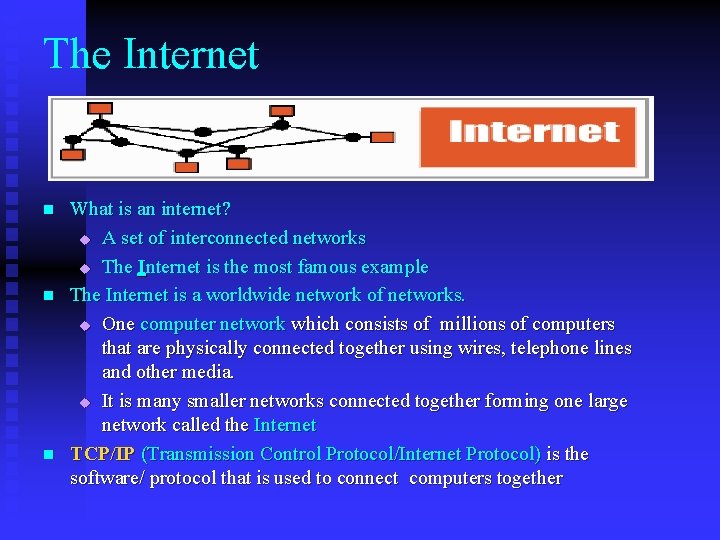 The Internet

Internet

What is an internet?

A set of interconnected networks

The Internet is the most famous example

The Internet is a worldwide network of networks.

One computer network which consists of millions of computers that are physically connected together using wires, telephone lines and other media.

It is many smaller networks connected together forming one large network called the Internet

TCP/IP (Transmission Control Protocol/Internet Protocol) is the software/ protocol that is used to connect computers together